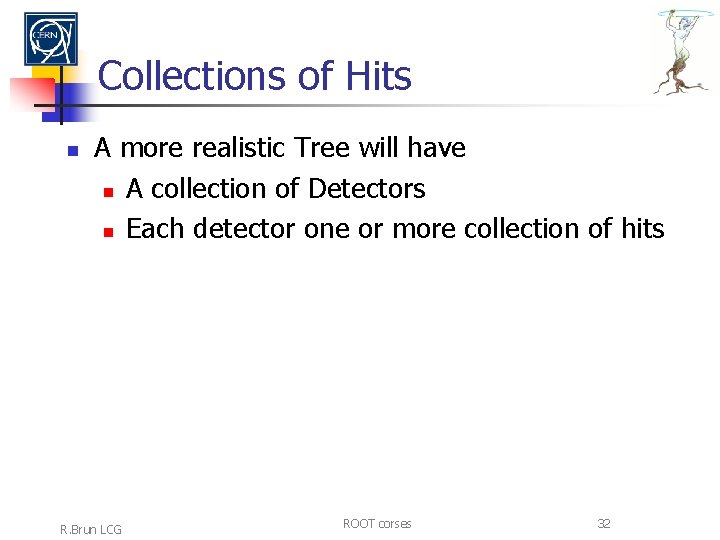 CERN

Collections of Hits

A more realistic Tree will have

A collection of Detectors

Each detector one or more collection of hits

R.Brun LCG

ROOT corses

32